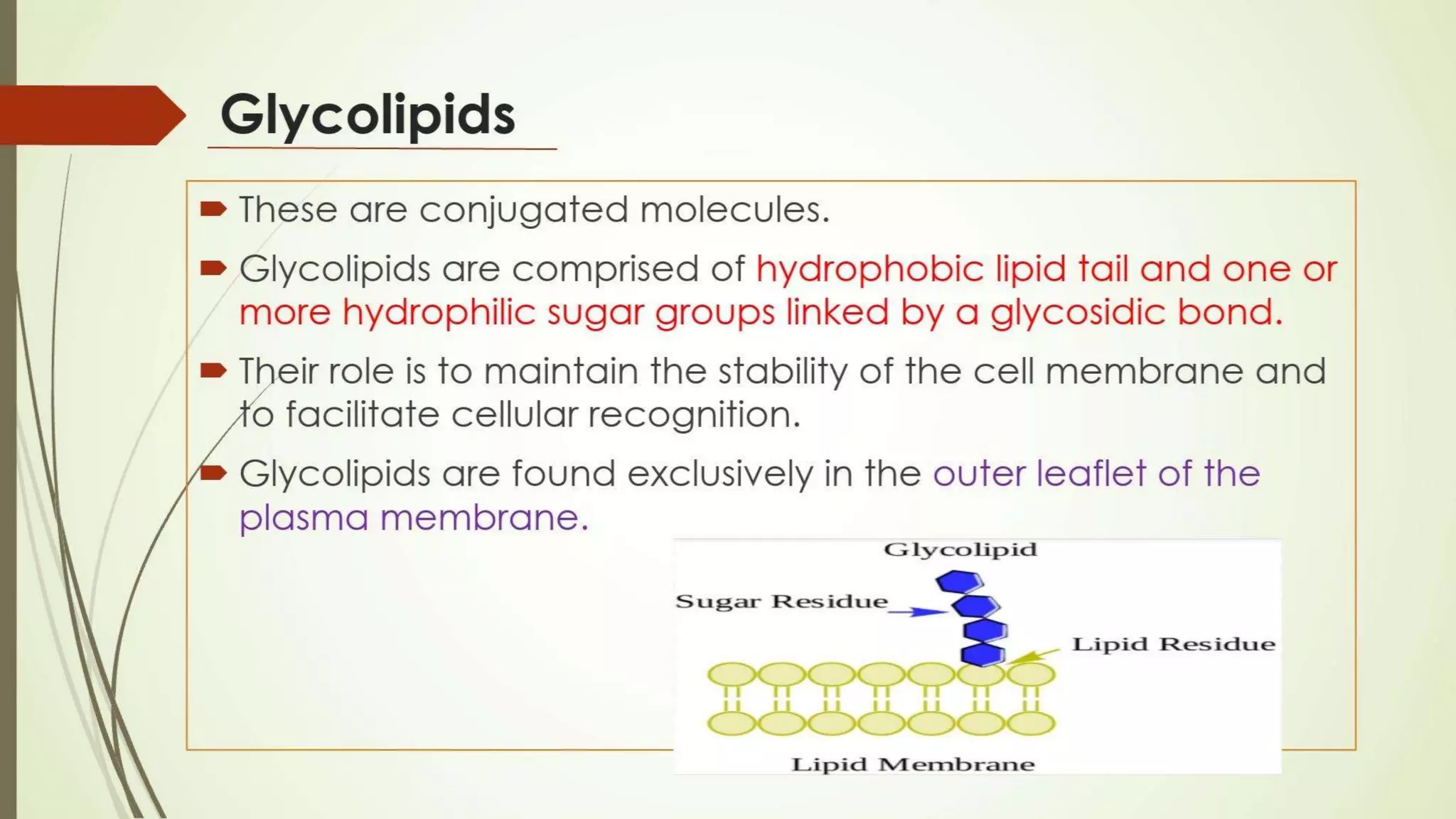 Glycolipids

These are conjugated molecules.

Glycolipids are comprised of hydrophobic lipid tail and one or more hydrophilic sugar groups linked by a glycosidic bond.

Their role is to maintain the stability of the cell membrane and to facilitate cellular recognition.

Glycolipids are found exclusively in the outer leaflet of the plasma membrane.

Glycolipid
Sugar Residue
Lipid Residue
Lipid Membrane